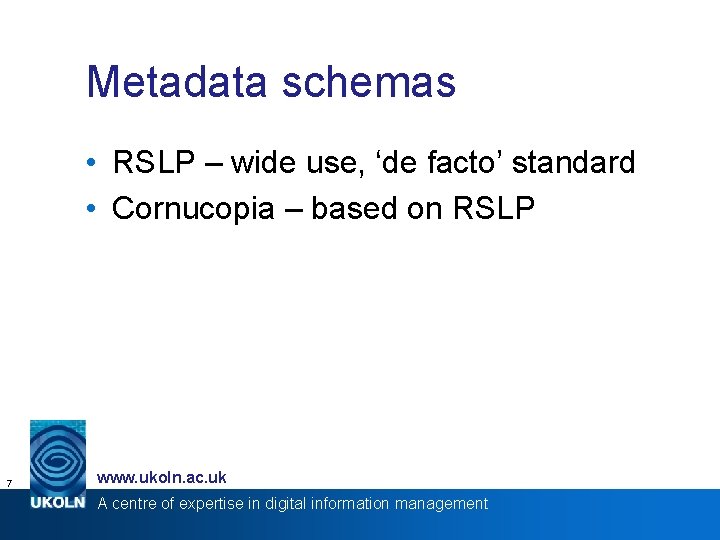 Metadata schemas

• RSLP – wide use, ‘de facto’ standard
• Cornucopia – based on RSLP

7

www.ukoln.ac.uk

UKOLN A centre of expertise in digital information management